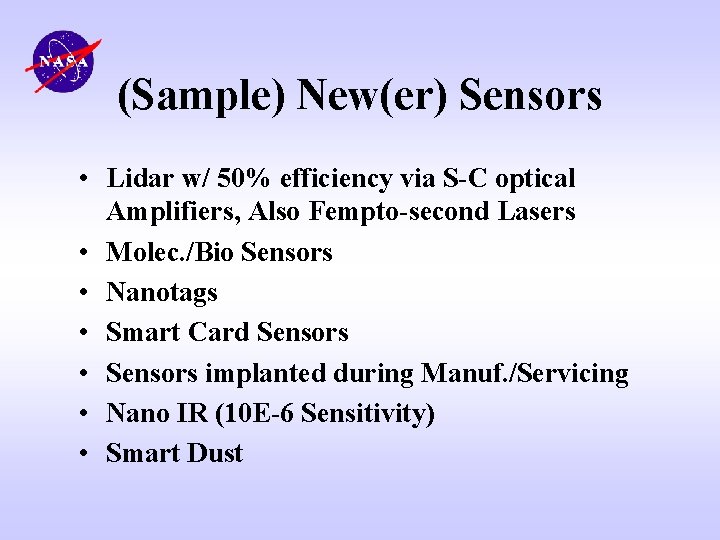 NASA

(Sample) New(er) Sensors

• Lidar w/ 50% efficiency via S-C optical Amplifiers, Also Fempto-second Lasers
• Molec./Bio Sensors
• Nanotags
• Smart Card Sensors
• Sensors implanted during Manuf./Servicing
• Nano IR (10E-6 Sensitivity)
• Smart Dust